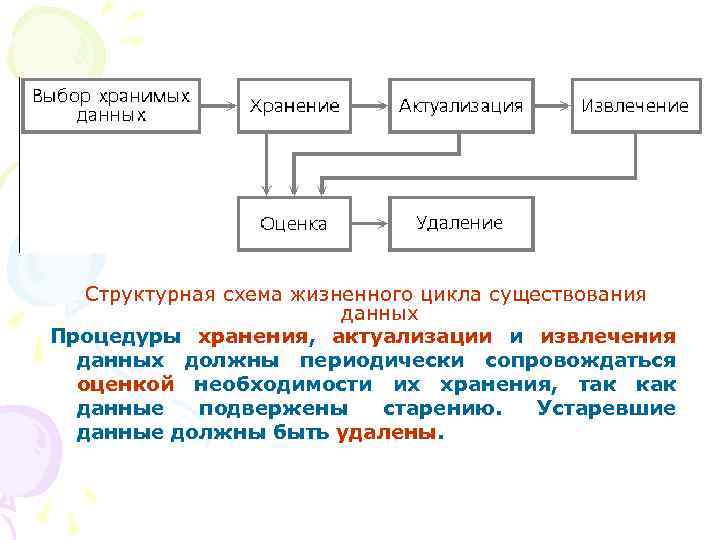 Выбор хранимых данных

Хранение

Актуализация

Извлечение

Оценка

Удаление

Структурная схема жизненного цикла существования данных

Процедуры хранения, актуализации и извлечения данных должны периодически сопровождаться оценкой необходимости их хранения, так как данные подвержены старению. Устаревшие данные должны быть удалены.